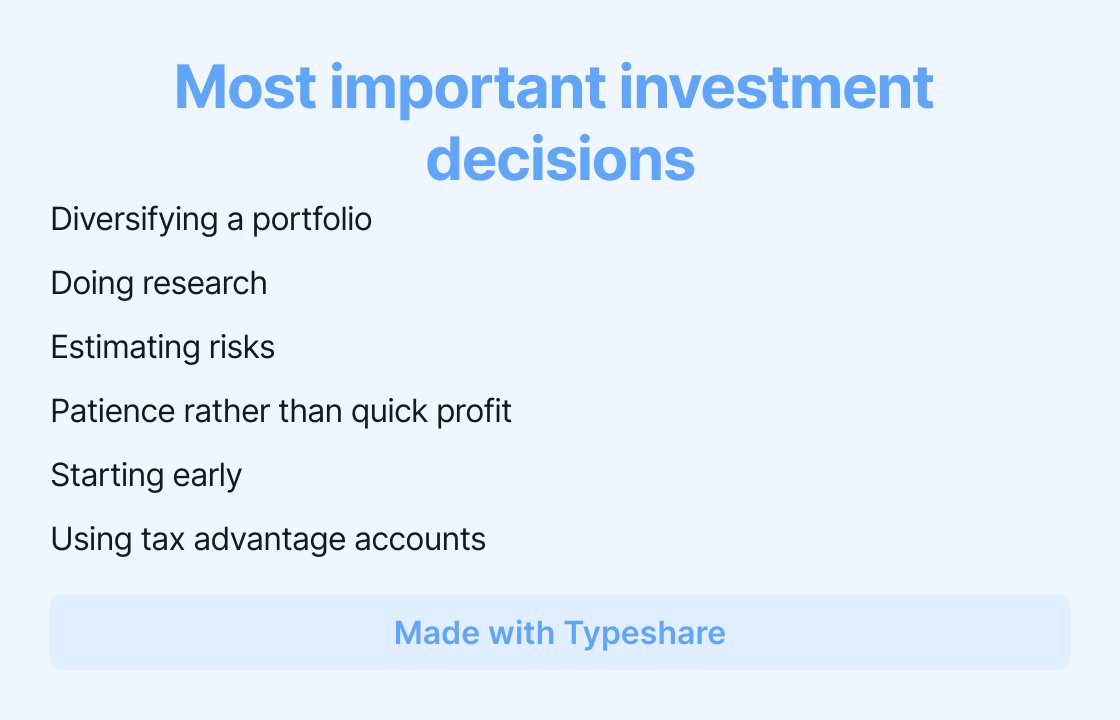 Most important investment decisions

Diversifying a portfolio

Doing research

Estimating risks

Patience rather than quick profit

Starting early

Using tax advantage accounts

Made with Typeshare